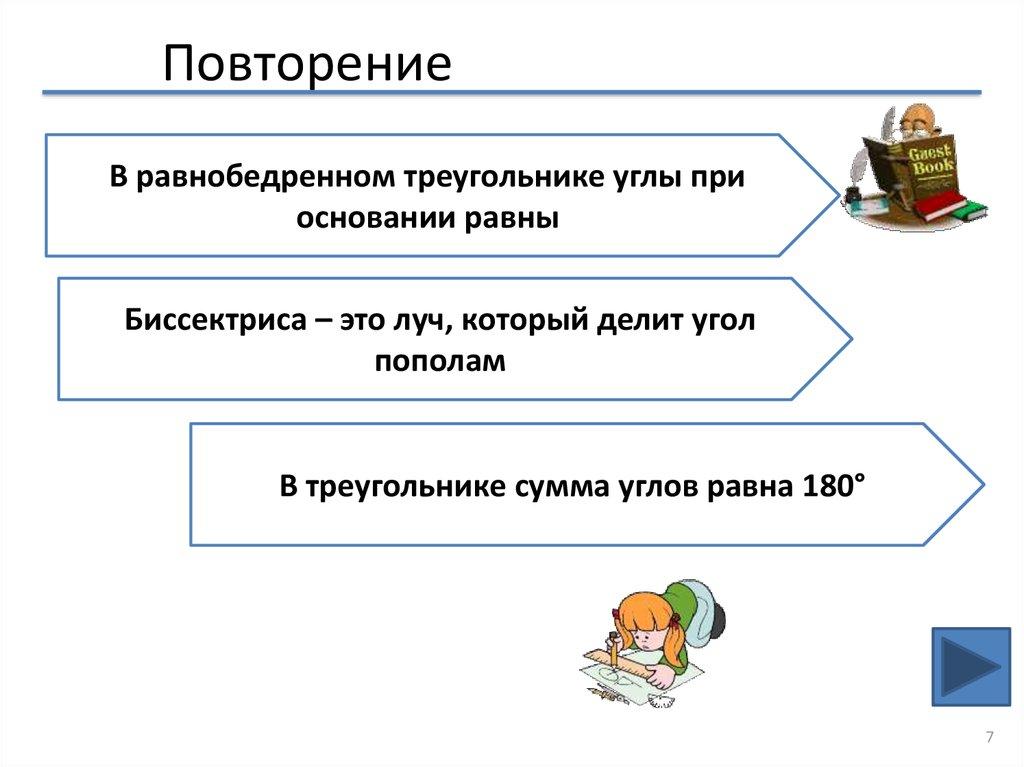 Повторение

В равнобедренном треугольнике углы при основании равны

Guest Book

Биссектриса – это луч, который делит угол пополам

В треугольнике сумма углов равна 180°

7